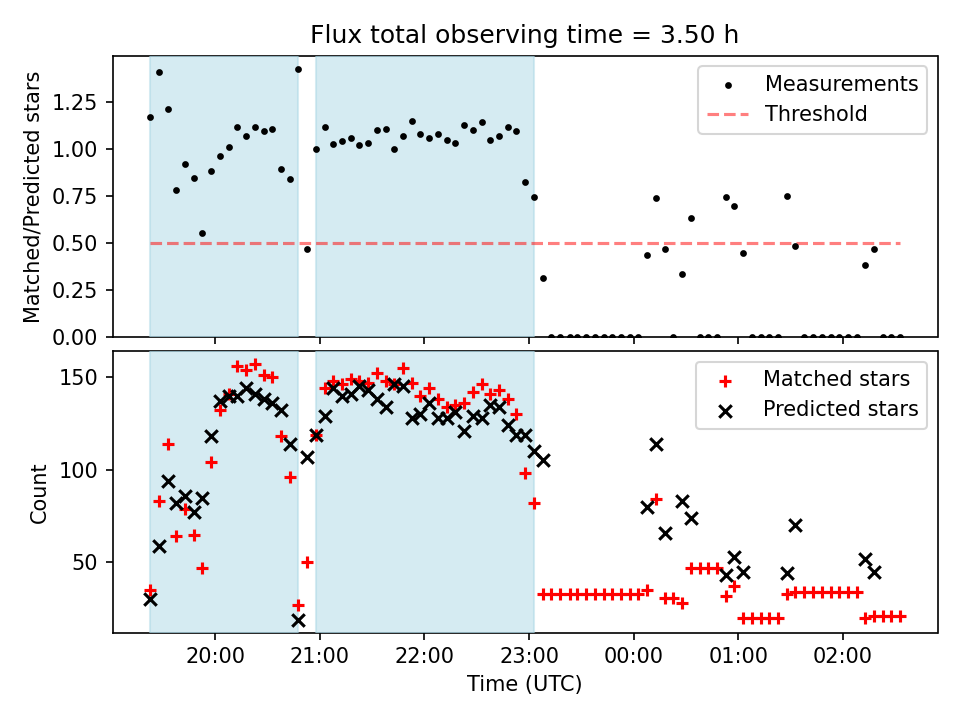 Flux total observing time = 3.50 h

Matched/Predicted stars

1.25
1.00
0.75
0.50
0.25
0.00

Measurements
Threshold

Count

150
100
50

Matched stars
Predicted stars

20:00
21:00
22:00
23:00
00:00
01:00
02:00

Time (UTC)